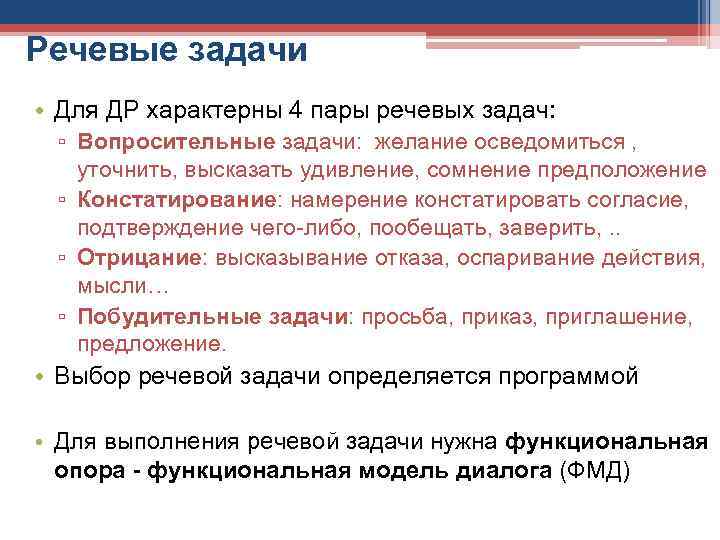 Речевые задачи

• Для ДР характерны 4 пары речевых задач:
▫ Вопросительные задачи: желание осведомиться , уточнить, высказать удивление, сомнение предположение
▫ Констатирование: намерение констатировать согласие, подтверждение чего-либо, пообещать, заверить, ..
▫ Отрицание: высказывание отказа, оспаривание действия, мысли…
▫ Побудительные задачи: просьба, приказ, приглашение, предложение.
• Выбор речевой задачи определяется программой

• Для выполнения речевой задачи нужна функциональная опора - функциональная модель диалога (ФМД)